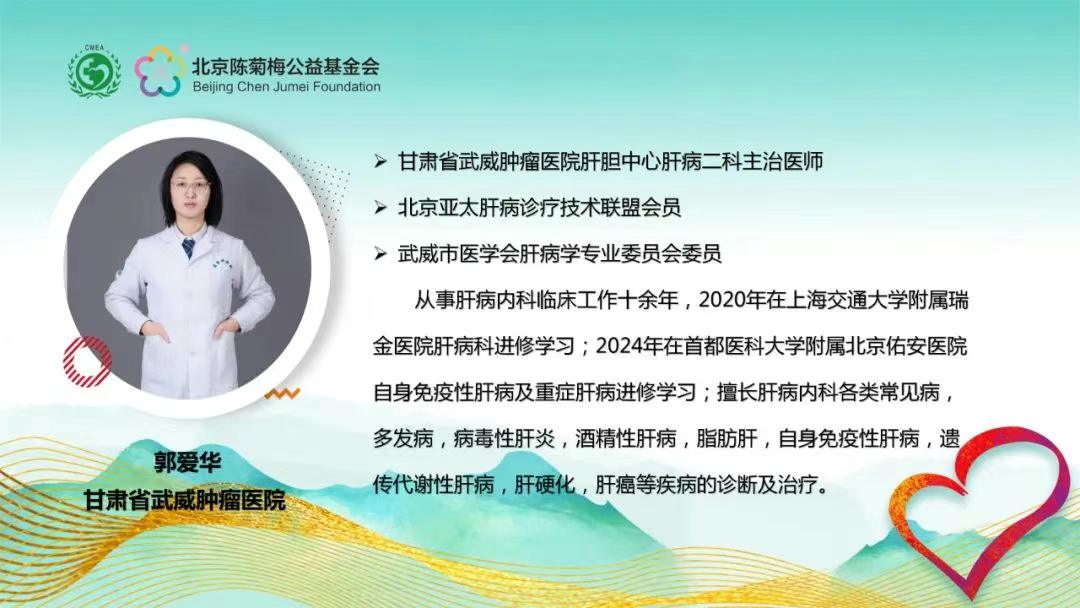 CMEA

北京陈菊梅公益基金会
Beijing Chen Jumei Foundation

➢ 甘肃省武威肿瘤医院肝胆中心肝病二科主治医师

➢ 北京亚太肝病诊疗技术联盟会员

➢ 武威市医学会肝病学专业委员会委员

从事肝病内科临床工作十余年，2020年在上海交通大学附属瑞金医院肝病科进修学习；2024年在首都医科大学附属北京佑安医院自身免疫性肝病及重症肝病进修学习；擅长肝病内科各类常见病，多发病，病毒性肝炎，酒精性肝病，脂肪肝，自身免疫性肝病，遗传代谢性肝病，肝硬化，肝癌等疾病的诊断及治疗。

郭爱华
甘肃省武威肿瘤医院